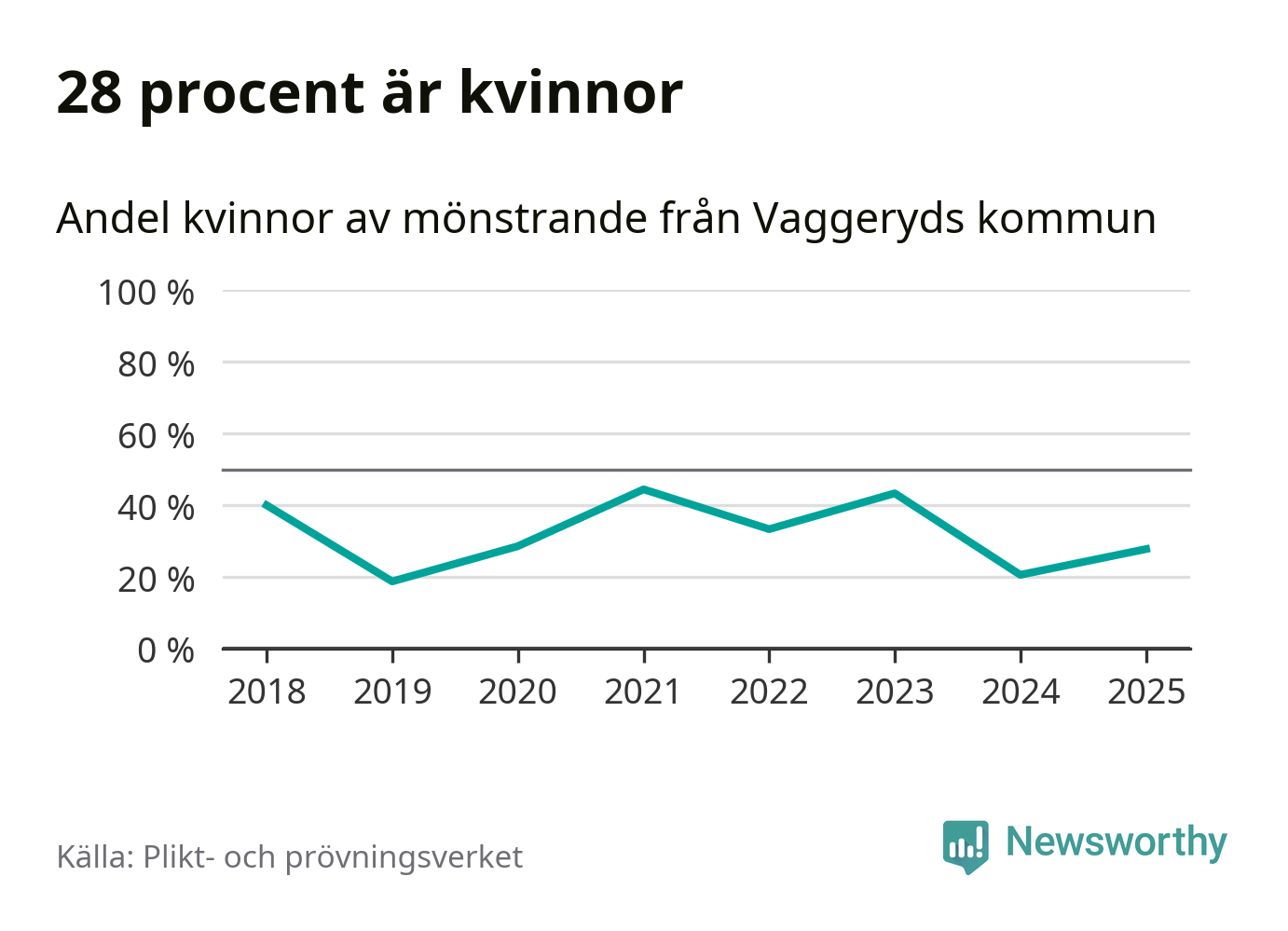 28 procent är kvinnor

Andel kvinnor av mönstrande från Vaggeryds kommun

100 %
80 %
60 %
40 %
20 %
0 %

2018 2019 2020 2021 2022 2023 2024 2025

Källa: Plikt- och prövningsverket

Newsworthy